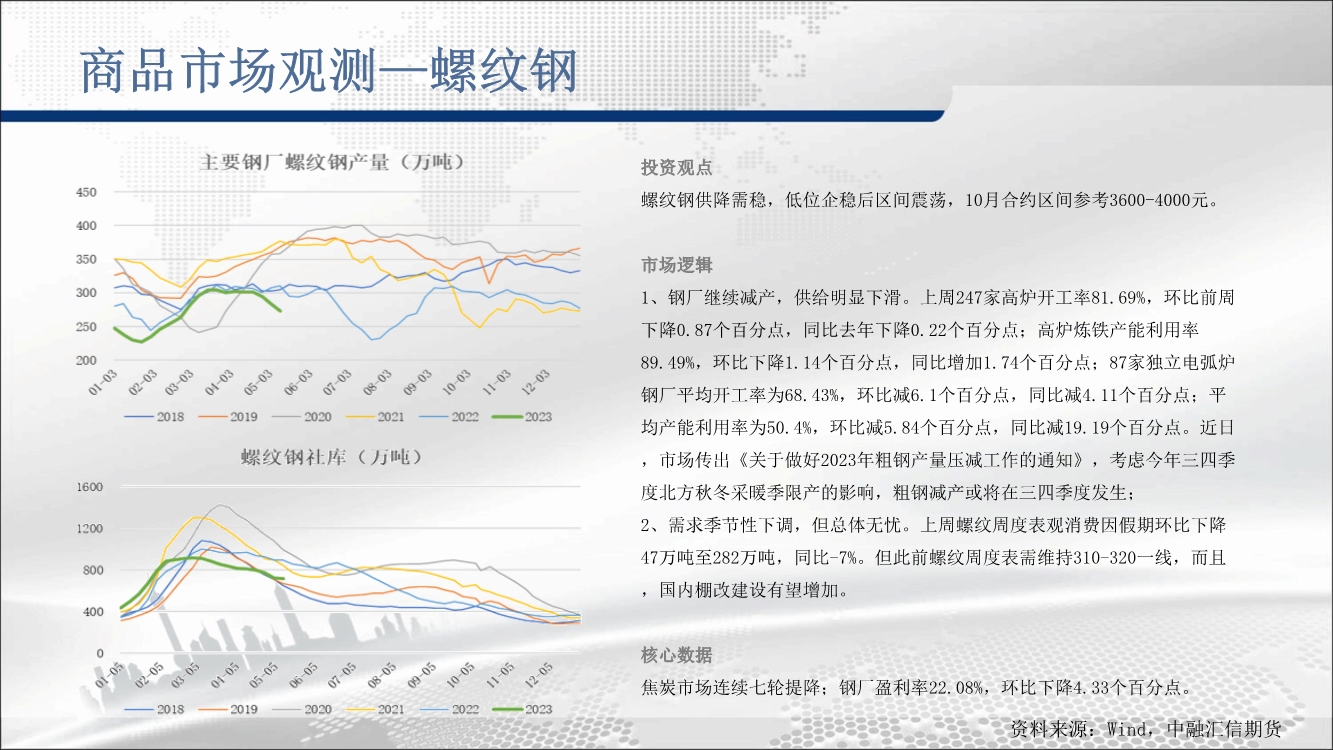 商品市场观测—螺纹钢

主要钢厂螺纹钢产量（万吨）

450
400
350
300
250
200

01-03 02-03 03-03 04-03 05-03 06-03 07-03 08-03 09-03 10-03 11-03 12-03

2018 2019 2020 2021 2022 2023

螺纹钢社库（万吨）

1600
1200
800
400
0

01-05 02-05 03-05 04-05 05-05 06-05 07-05 08-05 09-05 10-05 11-05 12-05

2018 2019 2020 2021 2022 2023

投资观点

螺纹钢供降需稳，低位企稳后区间震荡，10月合约区间参考3600-4000元。

市场逻辑

1、钢厂继续减产，供给明显下滑。上周247家高炉开工率81.69%，环比前周下降0.87个百分点，同比去年下降0.22个百分点；高炉炼铁产能利用率89.49%，环比下降1.14个百分点，同比增加1.74个百分点；87家独立电弧炉钢厂平均开工率为68.43%，环比减6.1个百分点，同比减4.11个百分点；平均产能利用率为50.4%，环比减5.84个百分点，同比减19.19个百分点。近日，市场传出《关于做好2023年粗钢产量压减工作的通知》，考虑今年三四季度北方秋冬采暖季限产的影响，粗钢减产或将在三四季度发生；

2、需求季节性下调，但总体无忧。上周螺纹周度表观消费因假期环比下降47万吨至282万吨，同比-7%。但此前螺纹周度表需维持310-320一线，而且，国内棚改建设有望增加。

核心数据

焦炭市场连续七轮提降；钢厂盈利率22.08%，环比下降4.33个百分点。

资料来源：Wind，中融汇信期货